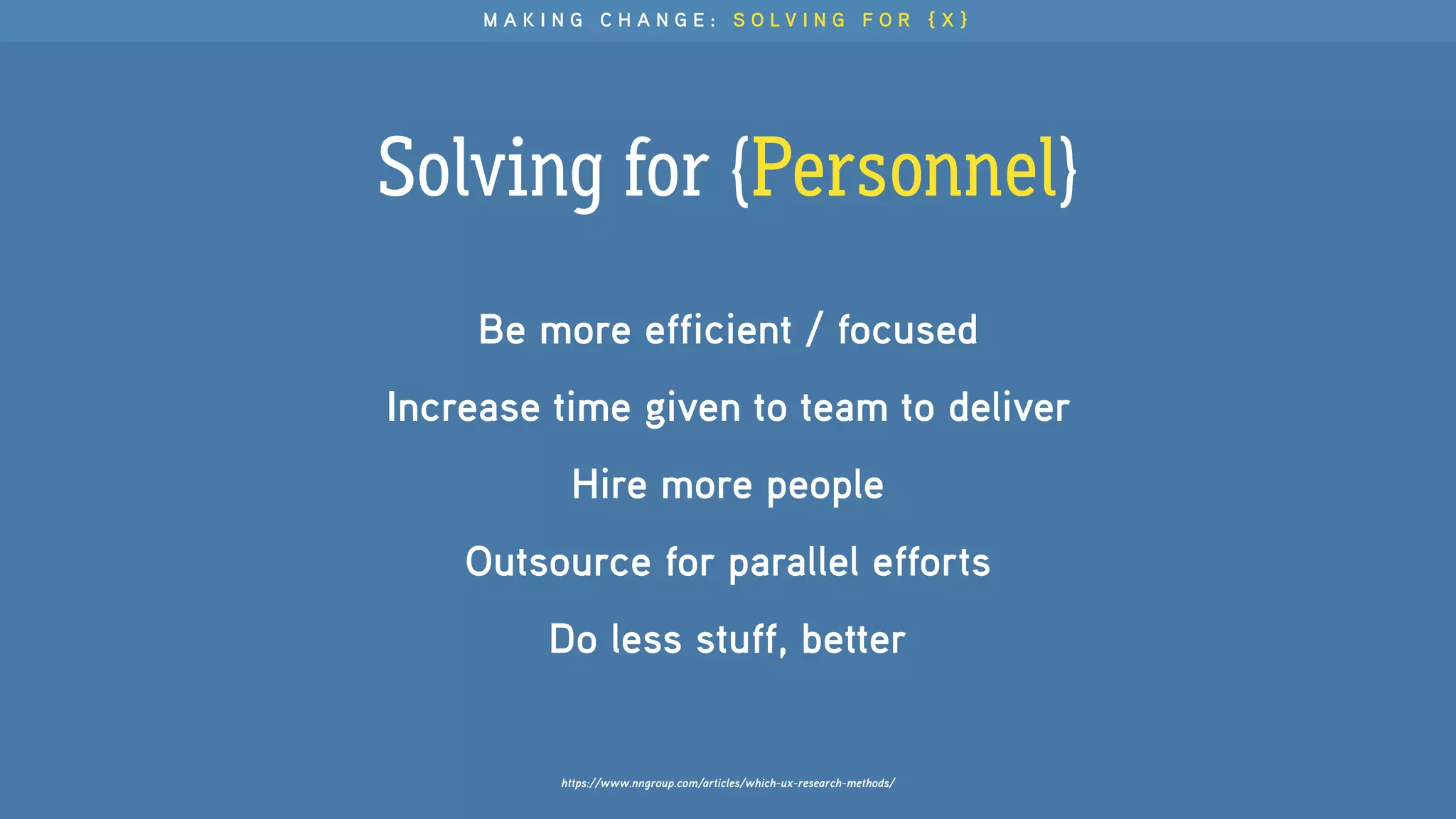 MAKING CHANGE: SOLVING FOR {X}

Solving for {Personnel}

Be more efficient / focused

Increase time given to team to deliver

Hire more people

Outsource for parallel efforts

Do less stuff, better

https://www.nngroup.com/articles/which-ux-research-methods/